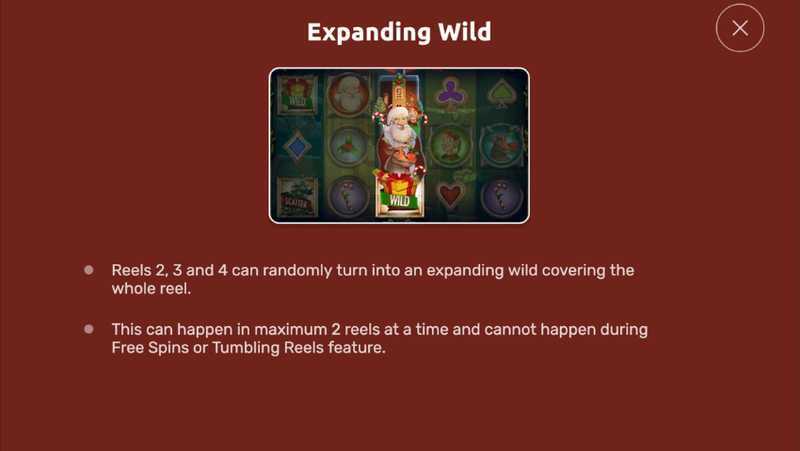 Expanding Wild

WILD

SCATTER

WILD

- Reels 2, 3 and 4 can randomly turn into an expanding wild covering the whole reel.

- This can happen in maximum 2 reels at a time and cannot happen during Free Spins or Tumbling Reels feature.